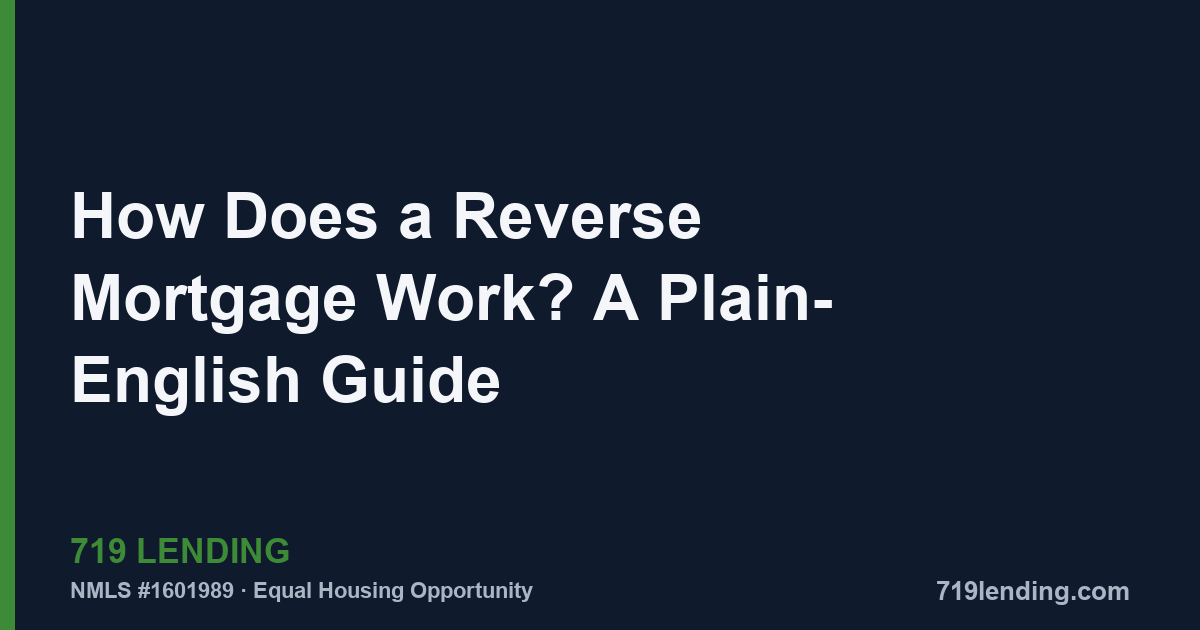 How Does a Reverse Mortgage Work? A Plain-English Guide

719 LENDING

NMLS #1601989 · Equal Housing Opportunity

719lending.com